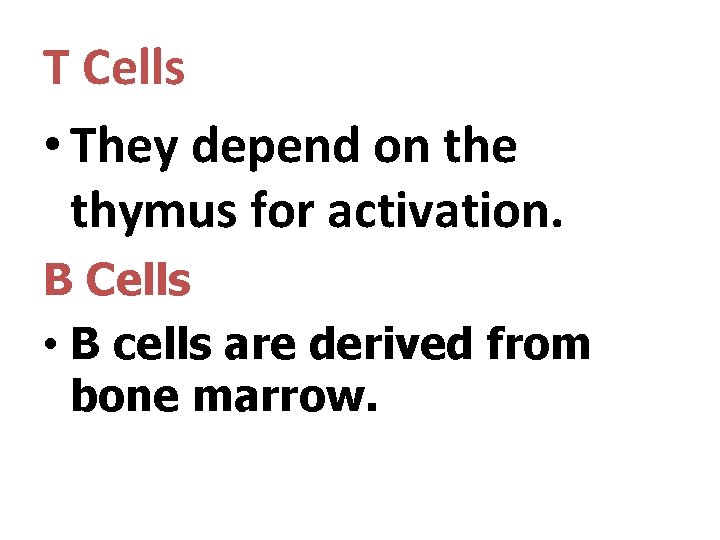 T Cells

• They depend on the thymus for activation.

B Cells

• B cells are derived from bone marrow.